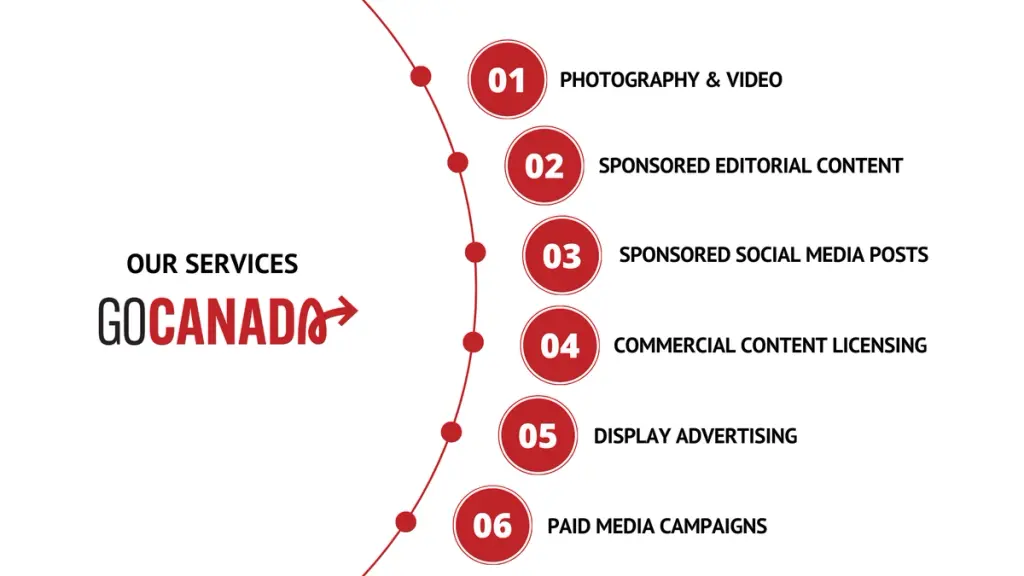 OUR SERVICES

GOCANADA

01 PHOTOGRAPHY & VIDEO

02 SPONSORED EDITORIAL CONTENT

03 SPONSORED SOCIAL MEDIA POSTS

04 COMMERCIAL CONTENT LICENSING

05 DISPLAY ADVERTISING

06 PAID MEDIA CAMPAIGNS